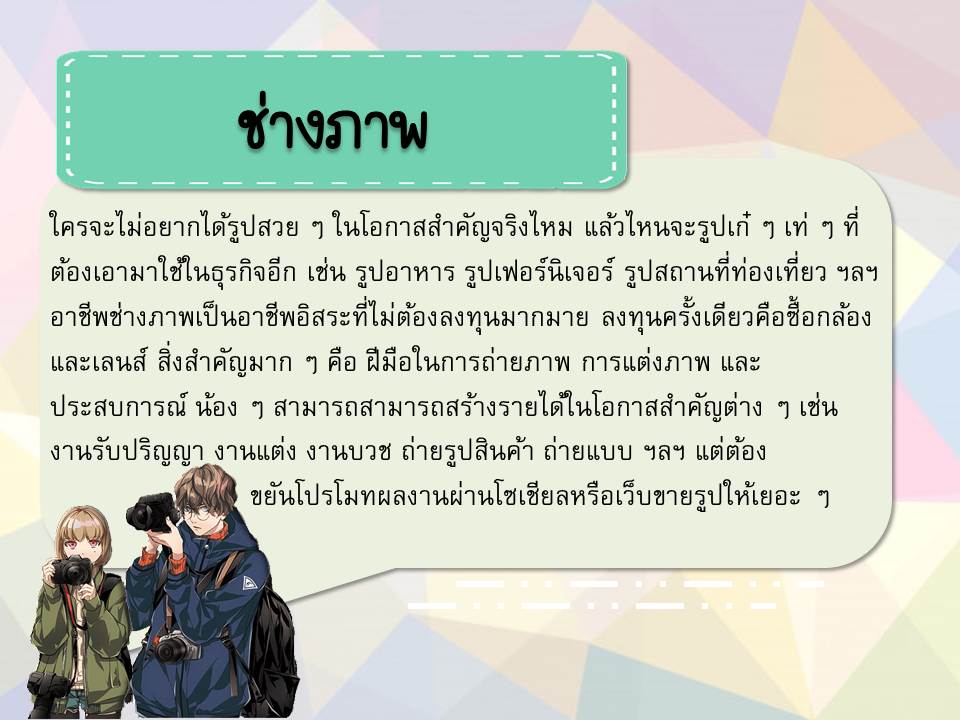 ช่างภาพ

ใครจะไม่อยากได้รูปสวย ๆ ในโอกาสสำคัญจริงไหม แล้วไหนจะรูปเก๋ ๆ เท่ ๆ ที่ต้องเอามาใช้ในธุรกิจอีก เช่น รูปอาหาร รูปเฟอร์นิเจอร์ รูปสถานที่ท่องเที่ยว ฯลฯ อาชีพช่างภาพเป็นอาชีพอิสระที่ไม่ต้องลงทุนมากมาย ลงทุนครั้งเดียวคือซื้อกล้องและเลนส์ สิ่งสำคัญมาก ๆ คือ ฝีมือในการถ่ายภาพ การแต่งภาพ และประสบการณ์ น้อง ๆ สามารถสามารถสร้างรายได้ในโอกาสสำคัญต่าง ๆ เช่น งานรับปริญญา งานแต่ง งานบวช ถ่ายรูปสินค้า ถ่ายแบบ ฯลฯ แต่ต้องขยันโปรโมทผลงานผ่านโซเชียลหรือเว็บขายรูปให้เยอะ ๆ